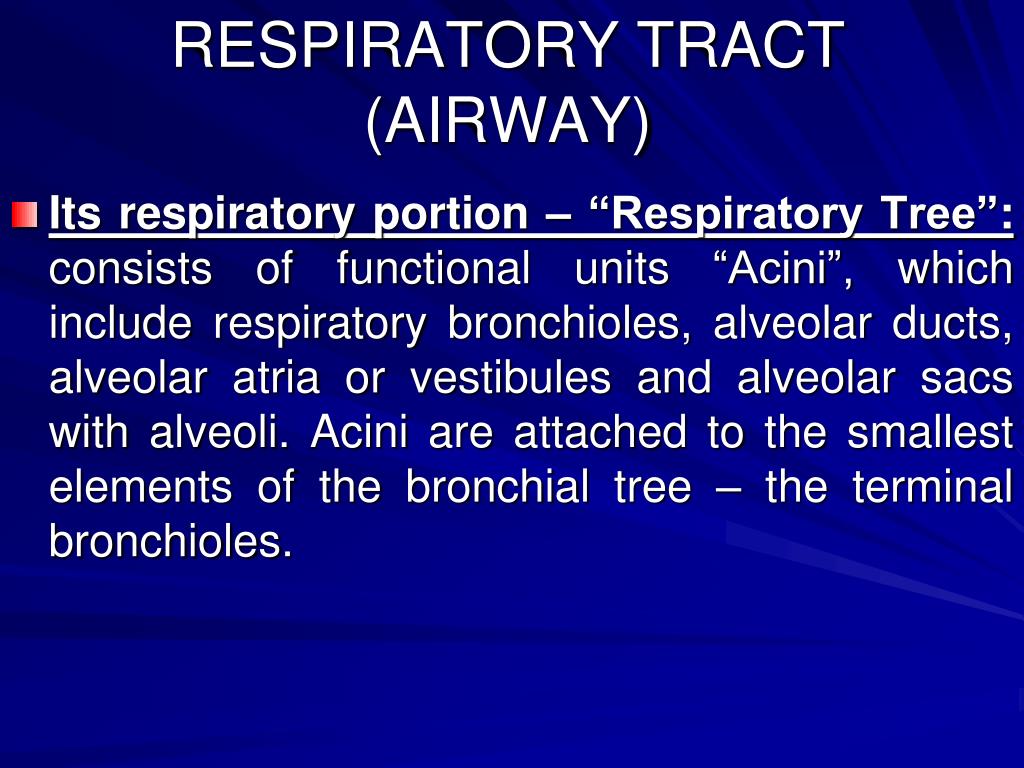 RESPIRATORY TRACT (AIRWAY)

Its respiratory portion – “Respiratory Tree”: consists of functional units “Acini”, which include respiratory bronchioles, alveolar ducts, alveolar atria or vestibules and alveolar sacs with alveoli. Acini are attached to the smallest elements of the bronchial tree – the terminal bronchioles.